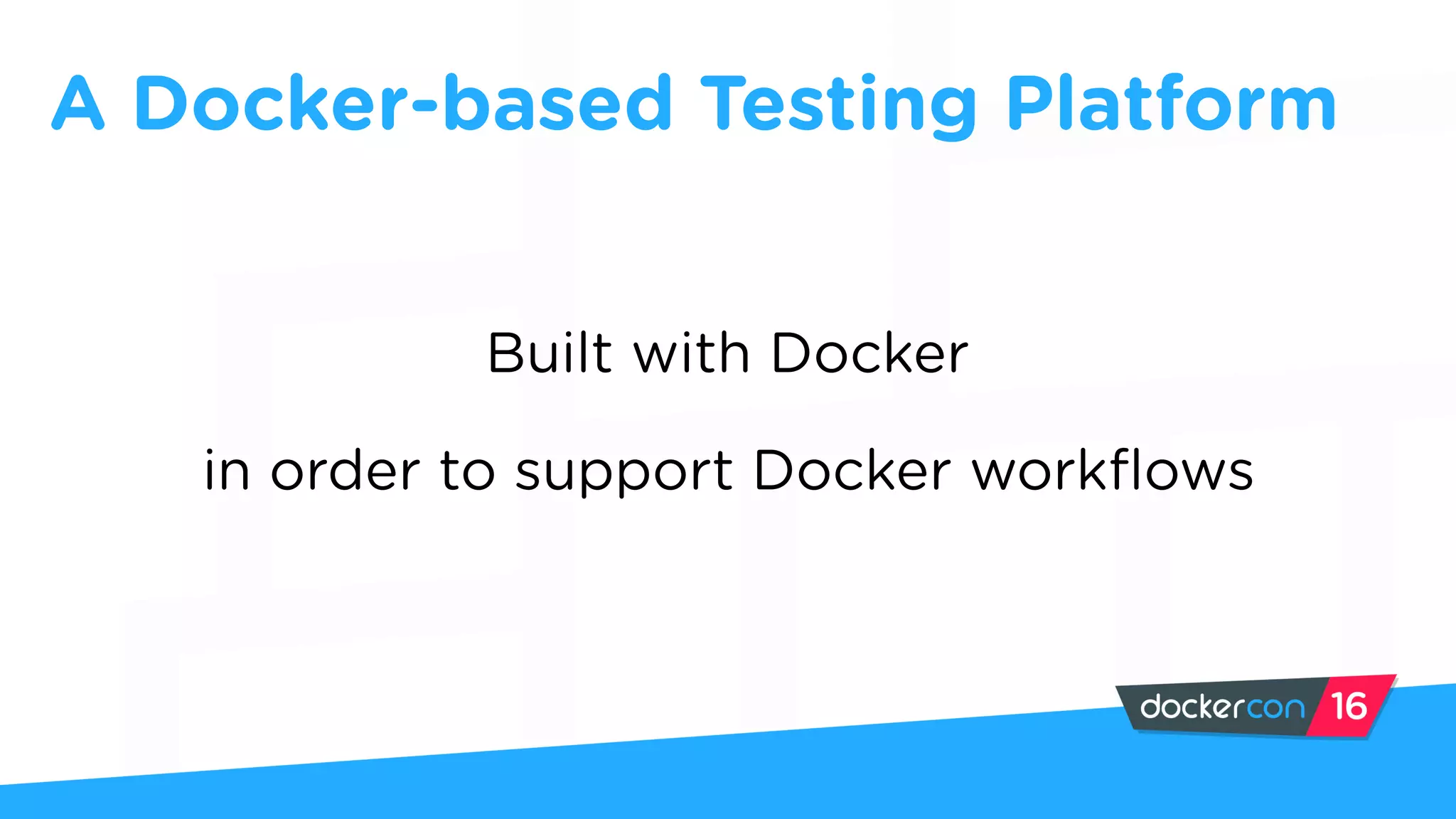 A Docker-based Testing Platform

Built with Docker

in order to support Docker workflows

dockercon 16